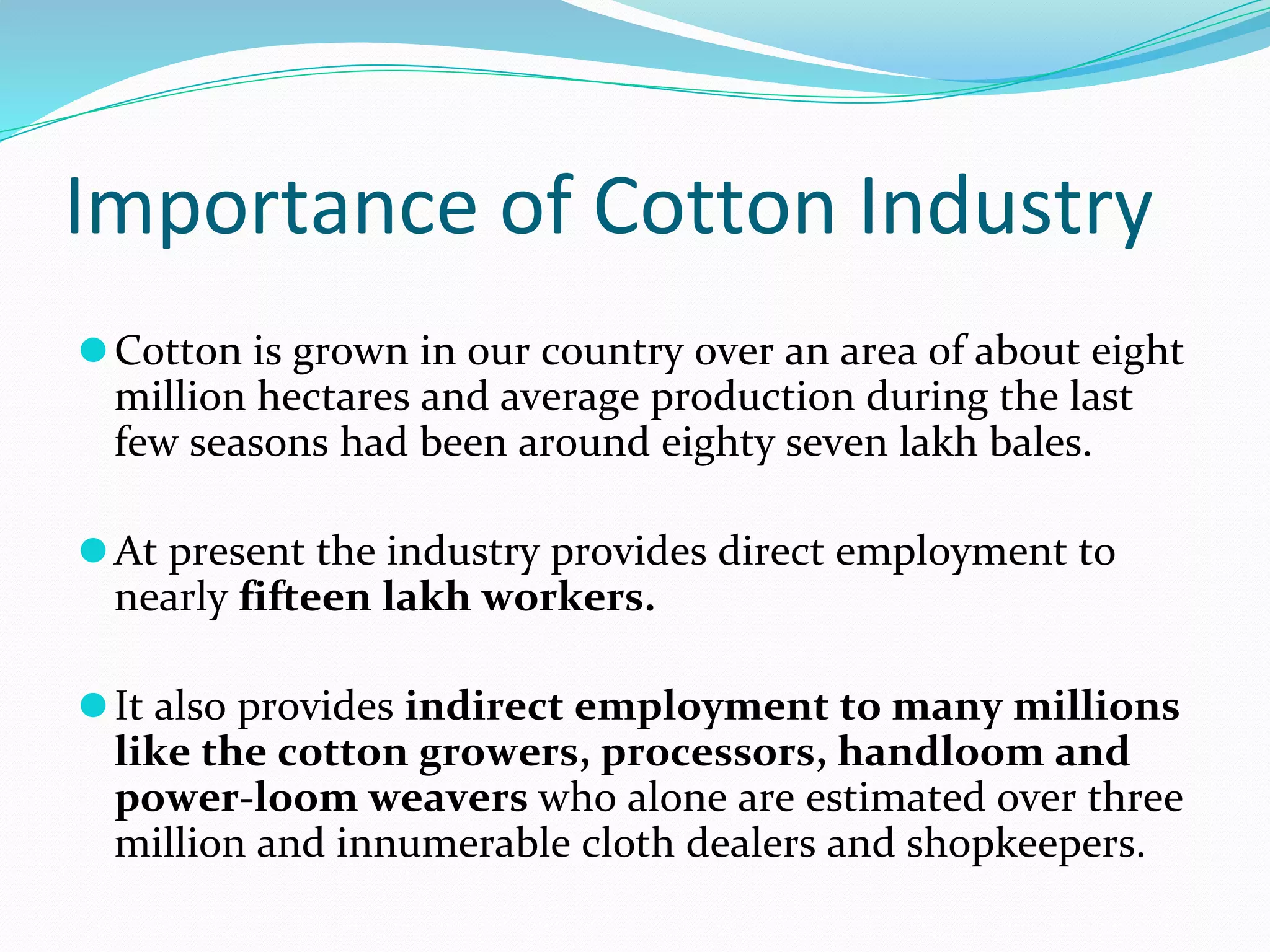 Importance of Cotton Industry

Cotton is grown in our country over an area of about eight million hectares and average production during the last few seasons had been around eighty seven lakh bales.

At present the industry provides direct employment to nearly fifteen lakh workers.

It also provides indirect employment to many millions like the cotton growers, processors, handloom and power-loom weavers who alone are estimated over three million and innumerable cloth dealers and shopkeepers.